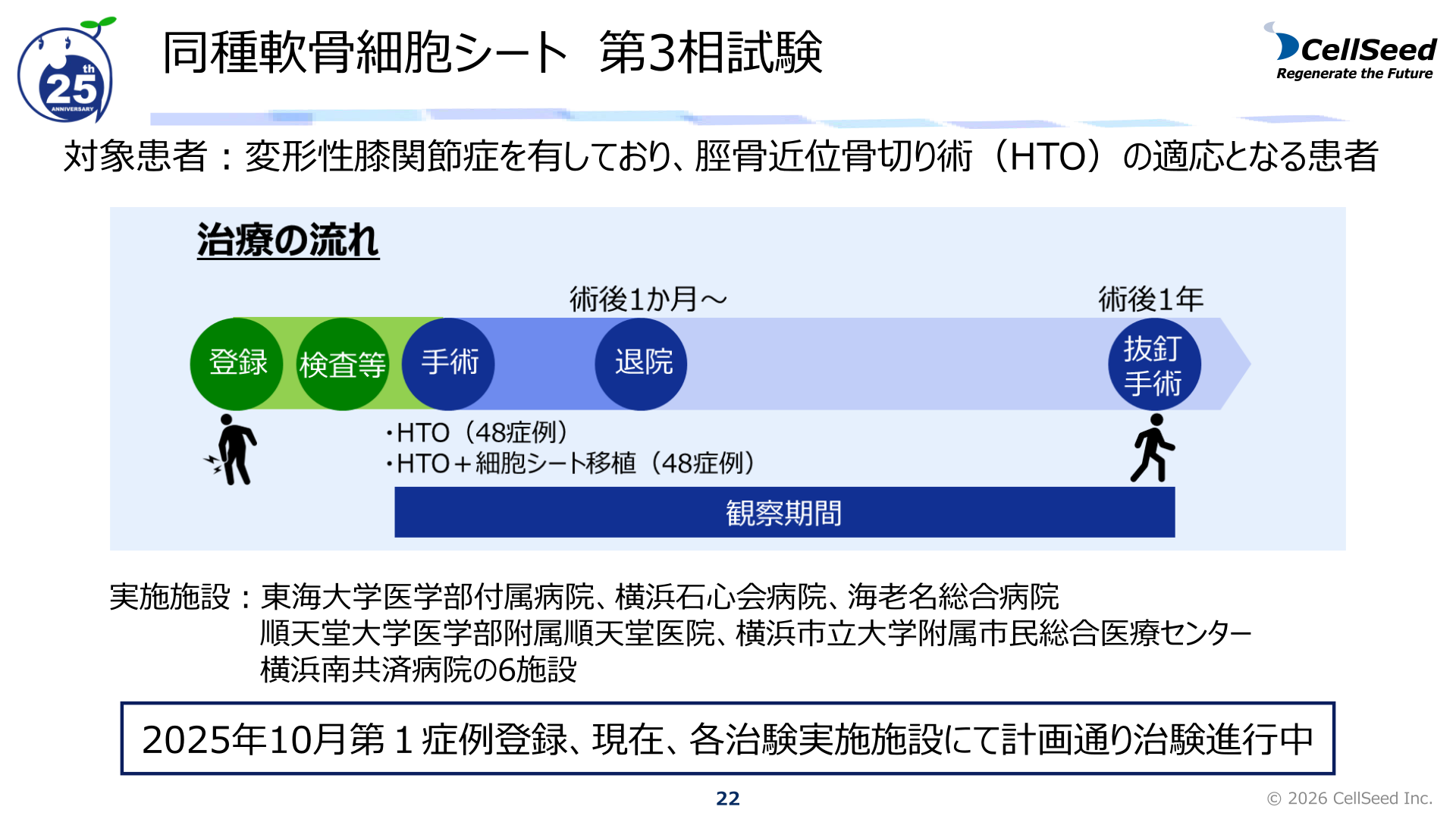 25th ANNIVERSARY

同種軟骨細胞シート 第3相試験

CellSeed Regenerate the Future

対象患者：変形性膝関節症を有しており、脛骨近位骨切り術（HTO）の適応となる患者

治療の流れ

術後1か月～

術後1年

登録

検査等

手術

退院

抜釘手術

・HTO（48症例）
・HTO＋細胞シート移植（48症例）

観察期間

実施施設：東海大学医学部付属病院、横浜石心会病院、海老名総合病院
順天堂大学医学部附属順天堂医院、横浜市立大学附属市民総合医療センター
横浜南共済病院の6施設

2025年10月第１症例登録、現在、各治験実施施設にて計画通り治験進行中

22

© 2026 CellSeed Inc.